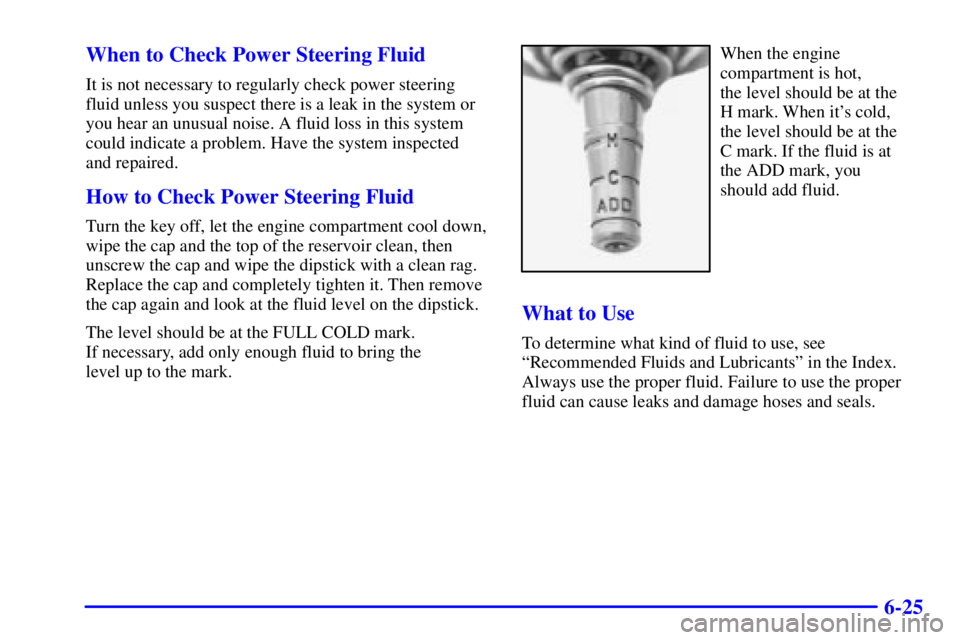 When to Check Power Steering Fluid

It is not necessary to regularly check power steering fluid unless you suspect there is a leak in the system or you hear an unusual noise. A fluid loss in this system could indicate a problem. Have the system inspected and repaired.

How to Check Power Steering Fluid

Turn the key off, let the engine compartment cool down, wipe the cap and the top of the reservoir clean, then unscrew the cap and wipe the dipstick with a clean rag. Replace the cap and completely tighten it. Then remove the cap again and look at the fluid level on the dipstick.

The level should be at the FULL COLD mark. If necessary, add only enough fluid to bring the level up to the mark.

H
C
ADD

When the engine compartment is hot, the level should be at the H mark. When it's cold, the level should be at the C mark. If the fluid is at the ADD mark, you should add fluid.

What to Use

To determine what kind of fluid to use, see "Recommended Fluids and Lubricants" in the Index. Always use the proper fluid. Failure to use the proper fluid can cause leaks and damage hoses and seals.

6-25

carmanualsonline.info